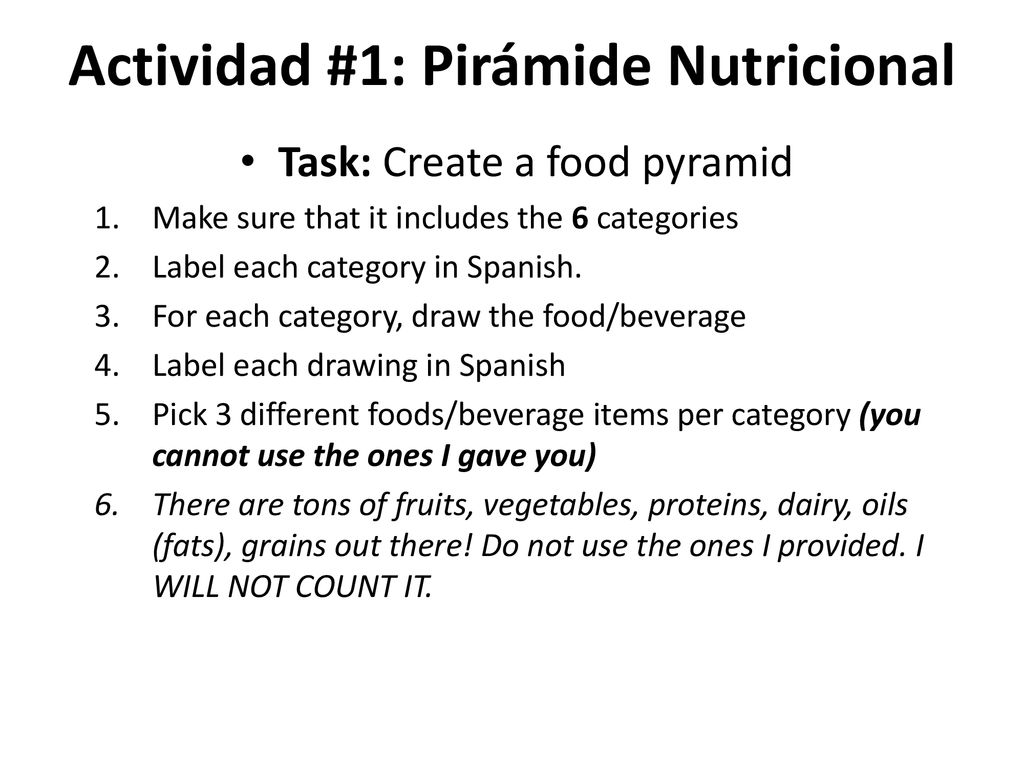 Actividad #1: Pirámide Nutricional

• Task: Create a food pyramid

1. Make sure that it includes the 6 categories
2. Label each category in Spanish.
3. For each category, draw the food/beverage
4. Label each drawing in Spanish
5. Pick 3 different foods/beverage items per category (you cannot use the ones I gave you)
6. There are tons of fruits, vegetables, proteins, dairy, oils (fats), grains out there! Do not use the ones I provided. I WILL NOT COUNT IT.